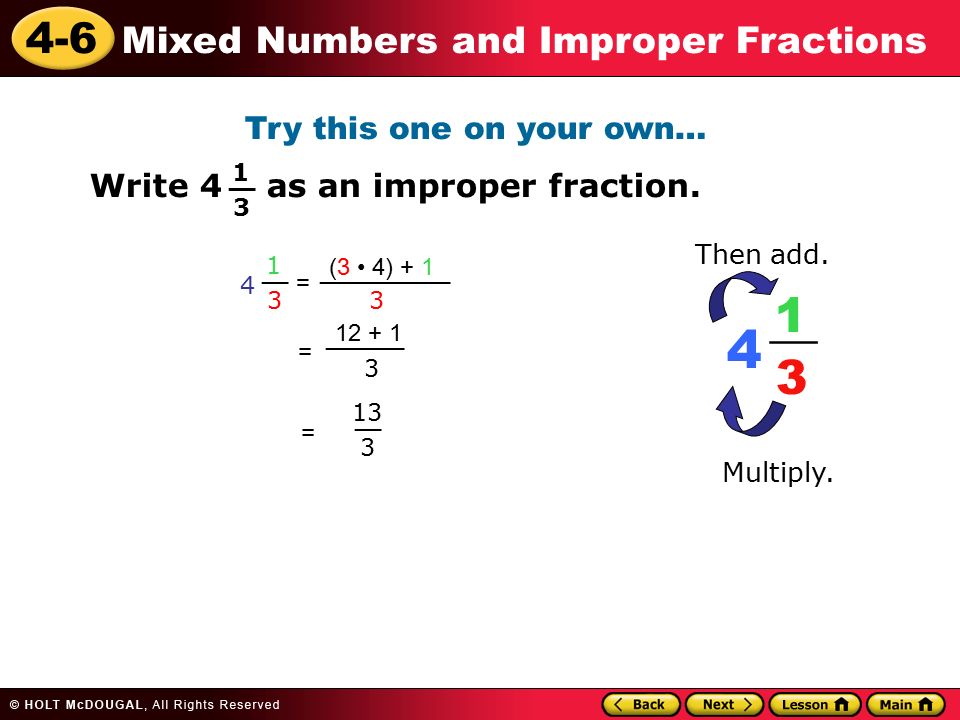 4-6 Mixed Numbers and Improper Fractions

Try this one on your own...

Write $4\frac{1}{3}$ as an improper fraction.

$4\frac{1}{3} = \frac{(3 \cdot 4) + 1}{3}$

$= \frac{12 + 1}{3}$

$= \frac{13}{3}$

Then add.

$4\frac{1}{3}$

Multiply.

© HOLT McDOUGAL, All Rights Reserved

Back Next Lesson Main